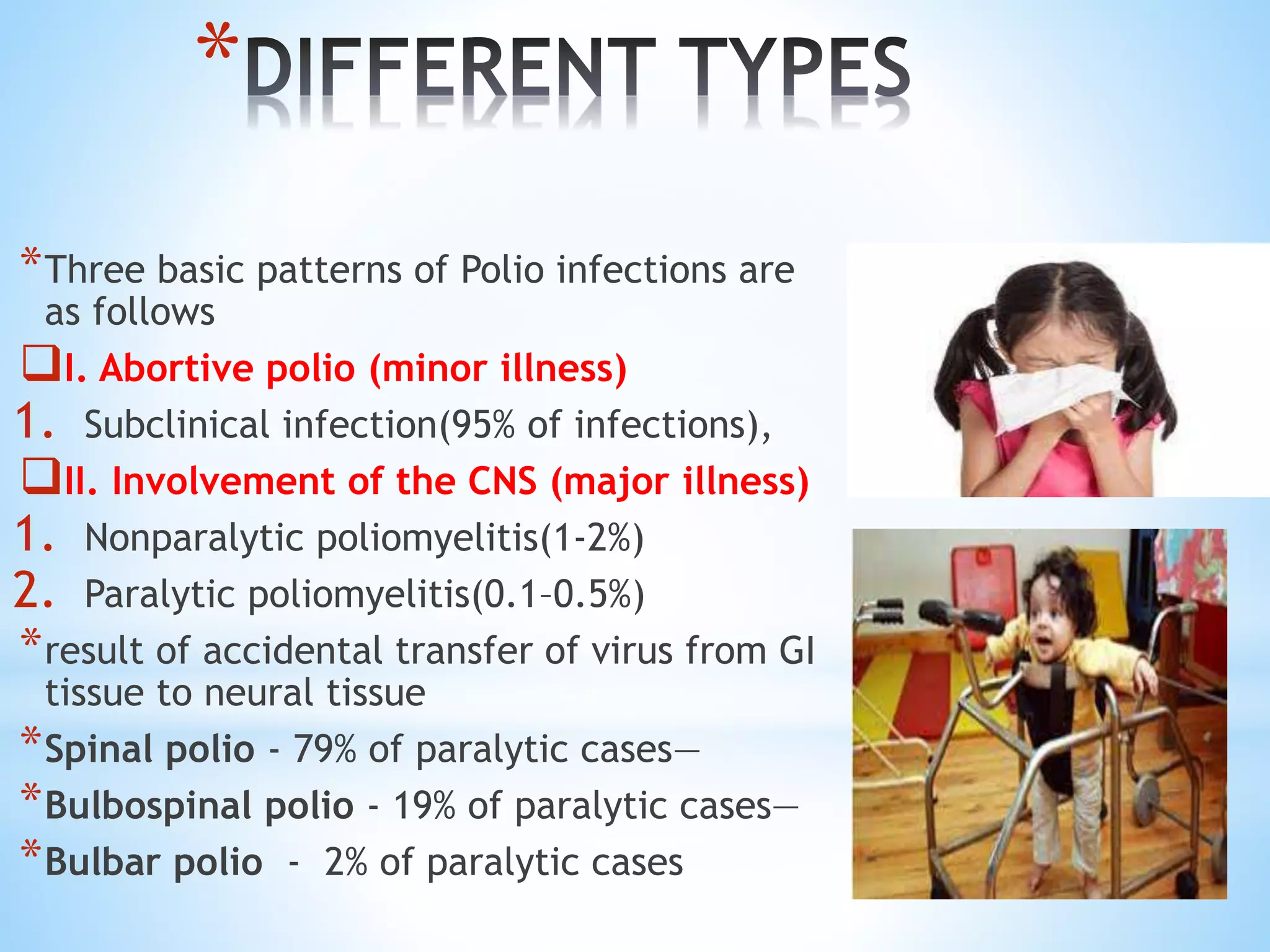 *DIFFERENT TYPES

*Three basic patterns of Polio infections are as follows

❑I. Abortive polio (minor illness)

1. Subclinical infection(95% of infections),

❑II. Involvement of the CNS (major illness)

1. Nonparalytic poliomyelitis(1-2%)

2. Paralytic poliomyelitis(0.1–0.5%)

*result of accidental transfer of virus from GI tissue to neural tissue

*Spinal polio - 79% of paralytic cases—

*Bulbospinal polio - 19% of paralytic cases—

*Bulbar polio - 2% of paralytic cases